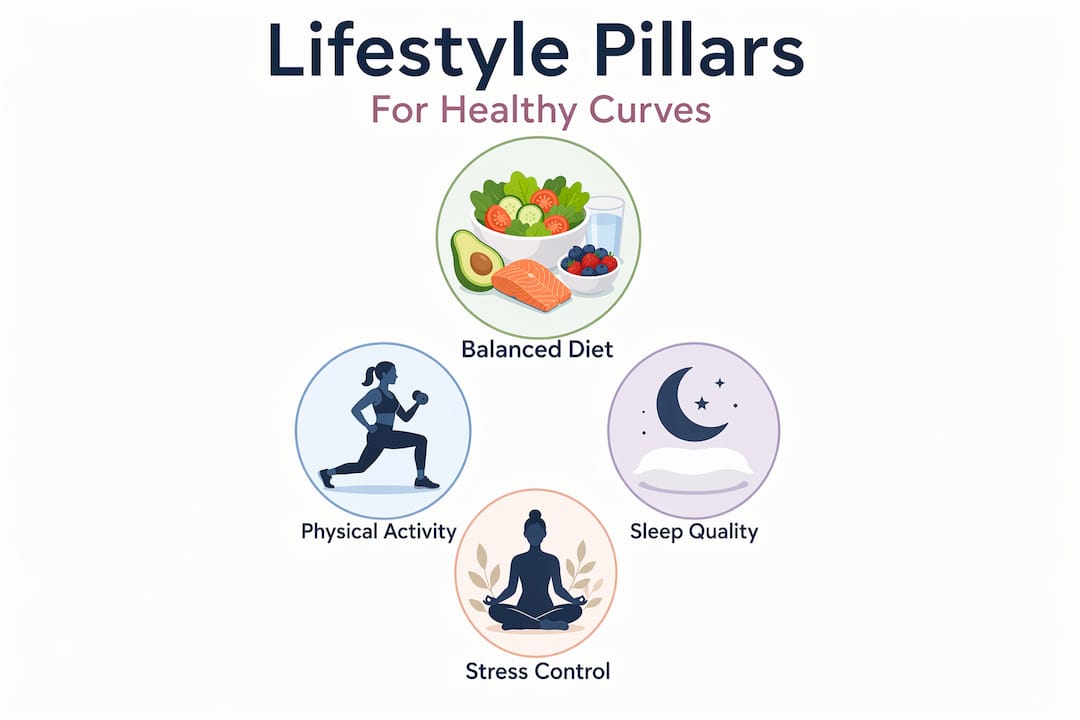 Lifestyle Pillars
For Healthy Curves

Balanced Diet

Physical Activity

Sleep Quality

Stress Control